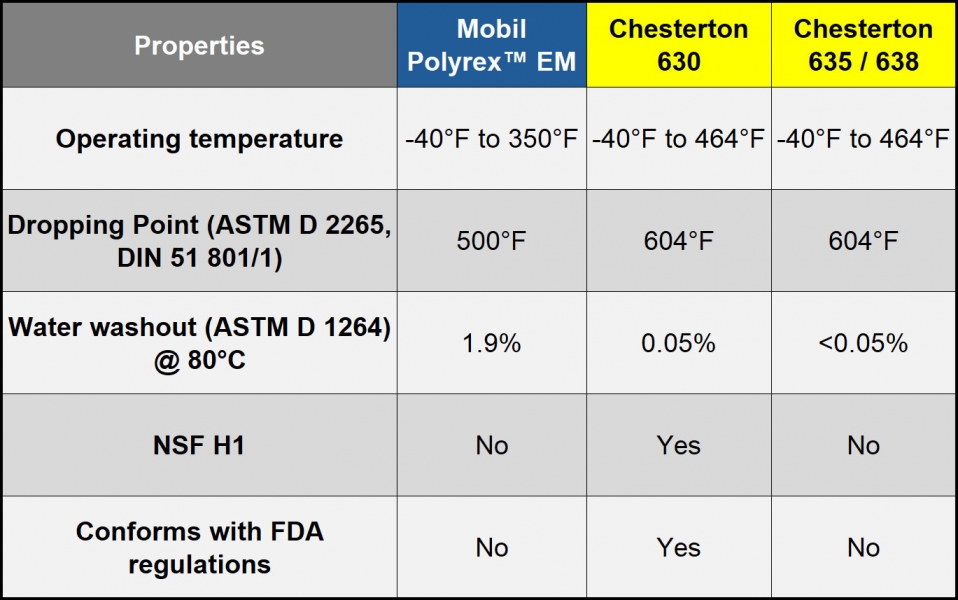 | Properties | Mobil Polyrex™ EM | Chesterton 630 | Chesterton 635 / 638 |
|---|---|---|---|
| Operating temperature | -40°F to 350°F | -40°F to 464°F | -40°F to 464°F |
| Dropping Point (ASTM D 2265, DIN 51 801/1) | 500°F | 604°F | 604°F |
| Water washout (ASTM D 1264) @ 80°C | 1.9% | 0.05% | <0.05% |
| NSF H1 | No | Yes | No |
| Conforms with FDA regulations | No | Yes | No |